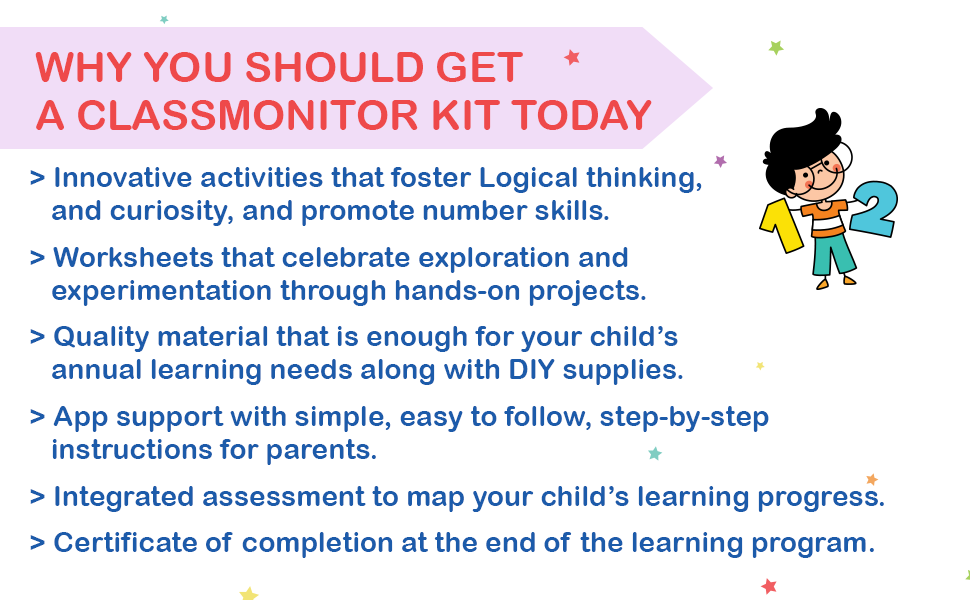 WHY YOU SHOULD GET A CLASSMONITOR KIT TODAY

> Innovative activities that foster Logical thinking, and curiosity, and promote number skills.

> Worksheets that celebrate exploration and experimentation through hands-on projects.

> Quality material that is enough for your child's annual learning needs along with DIY supplies.

> App support with simple, easy to follow, step-by-step instructions for parents.

> Integrated assessment to map your child's learning progress.

> Certificate of completion at the end of the learning program.

1 2